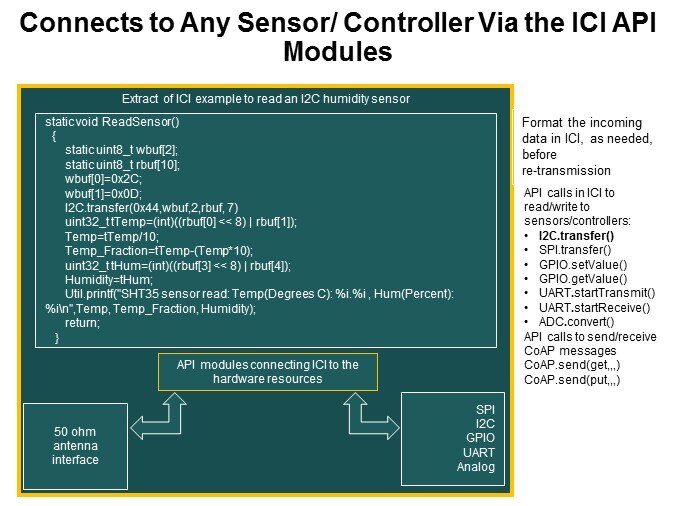 Connects to Any Sensor/ Controller Via the ICI API Modules

Extract of ICI example to read an I2C humidity sensor

staticvoid ReadSensor()
{
static uint8_t wbuf[2];
static uint8_t rbuf[10];
wbuf[0]=0x2C;
wbuf[1]=0x0D;
I2C.transfer(0x44,wbuf,2,rbuf, 7)
uint32_t tTemp=(int)((rbuf[0] << 8) | rbuf[1]);
Temp=tTemp/10;
Temp_Fraction=tTemp-(Temp*10);
uint32_t tHum=(int)((rbuf[3] << 8) | rbuf[4]);
Humidity=tHum;
Util.printf("SHT35 sensor read: Temp(Degrees C): %i.%i , Hum(Percent): %i\n",Temp, Temp_Fraction, Humidity);
return;
}

API modules connecting ICI to the hardware resources

50 ohm antenna interface

SPI
I2C
GPIO
UART
Analog

Format the incoming data in ICI, as needed, before re-transmission

API calls in ICI to read/write to sensors/controllers:
• I2C.transfer()
• SPI.transfer()
• GPIO.setValue()
• GPIO.getValue()
• UART.startTransmit()
• UART.startReceive()
• ADC.convert()
API calls to send/receive CoAP messages
CoAP.send(get,,,)
CoAP.send(put,,,)